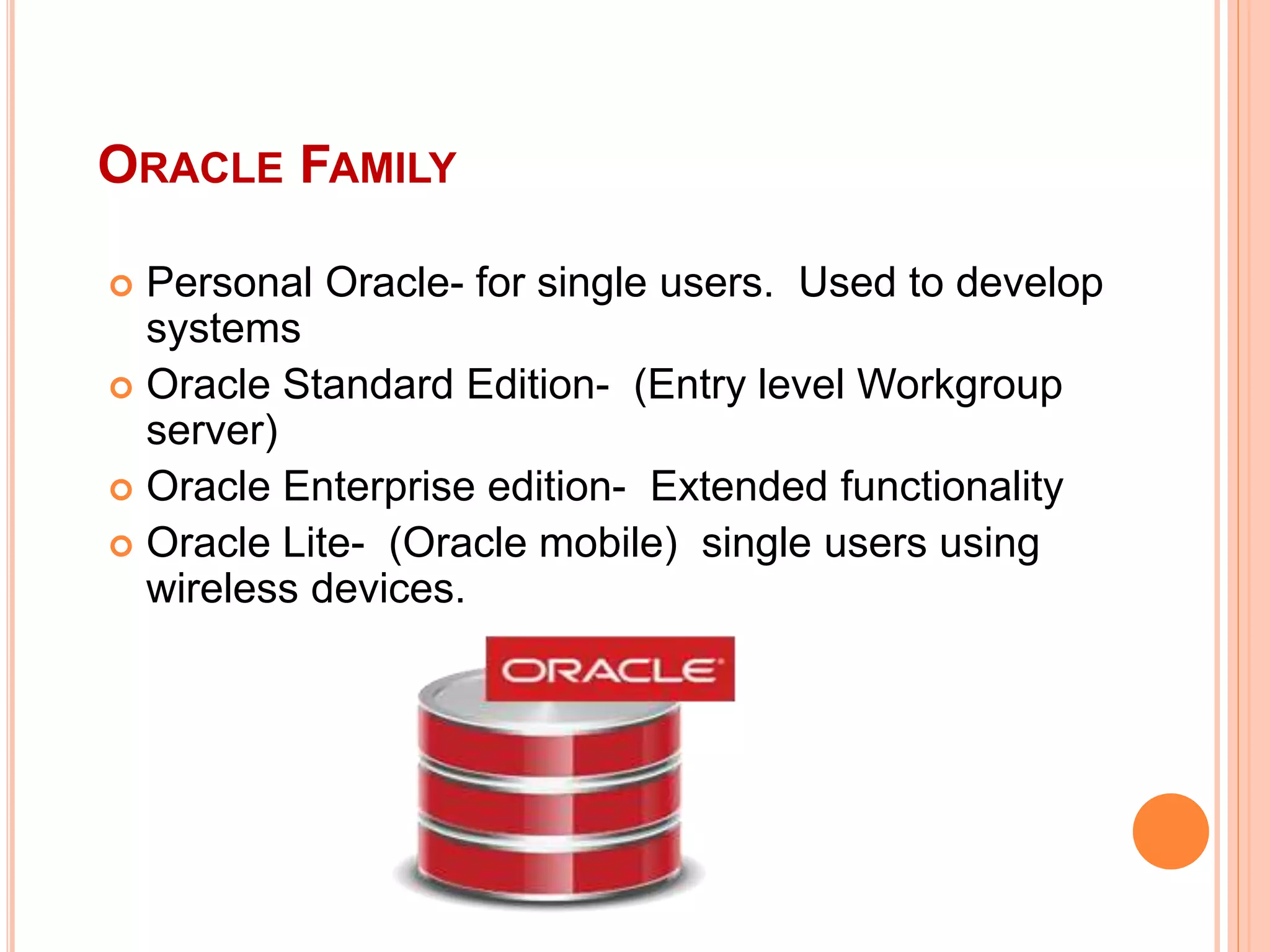 ORACLE FAMILY

Personal Oracle- for single users. Used to develop systems

Oracle Standard Edition- (Entry level Workgroup server)

Oracle Enterprise edition- Extended functionality

Oracle Lite- (Oracle mobile) single users using wireless devices.

ORACLE